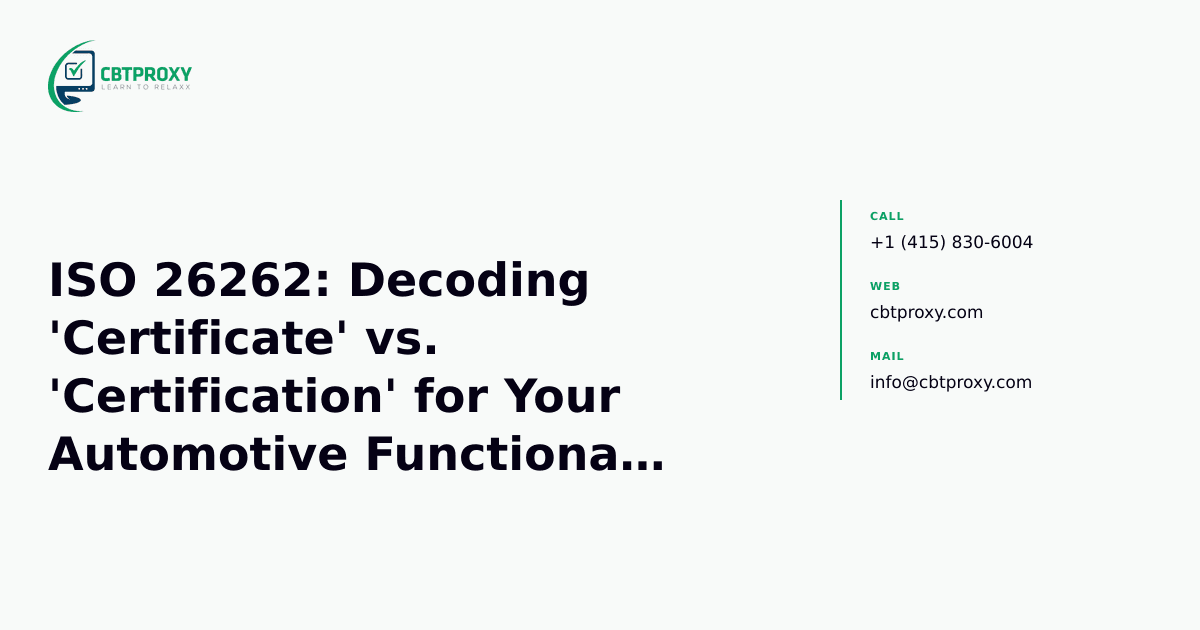 CBTPROXY
LEARN TO RELAXX

ISO 26262: Decoding 'Certificate' vs. 'Certification' for Your Automotive Functiona…

CALL
+1 (415) 830-6004

WEB
cbtproxy.com

MAIL
info@cbtproxy.com